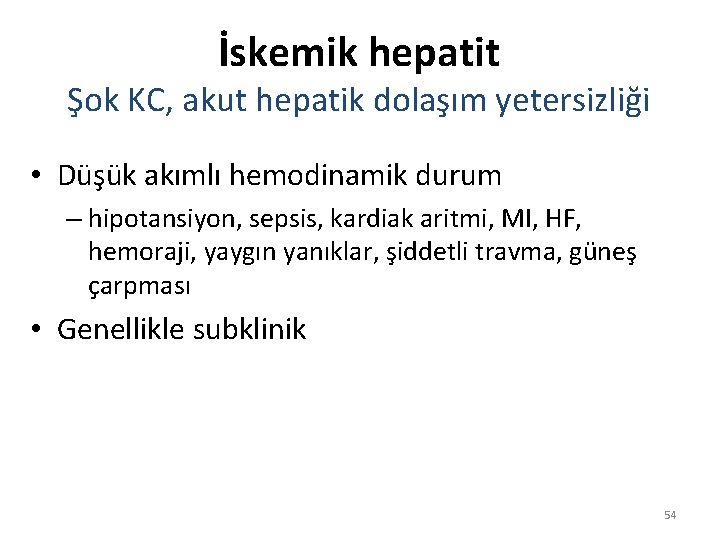 İskemik hepatit
Şok KC, akut hepatik dolaşım yetersizliği

• Düşük akımlı hemodinamik durum
– hipotansiyon, sepsis, kardiak aritmi, MI, HF, hemoraji, yaygın yanıklar, şiddetli travma, güneş çarpması

• Genellikle subklinik

54